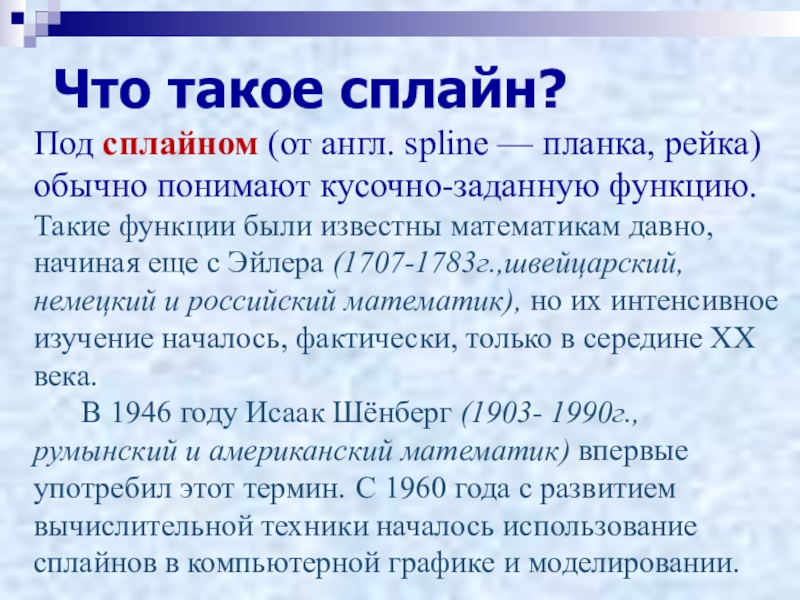 Что такое сплайн?

Под сплайном (от англ. spline — планка, рейка) обычно понимают кусочно-заданную функцию. Такие функции были известны математикам давно, начиная еще с Эйлера (1707-1783г.,швейцарский, немецкий и российский математик), но их интенсивное изучение началось, фактически, только в середине XX века.

В 1946 году Исаак Шёнберг (1903- 1990г., румынский и американский математик) впервые употребил этот термин. С 1960 года с развитием вычислительной техники началось использование сплайнов в компьютерной графике и моделировании.